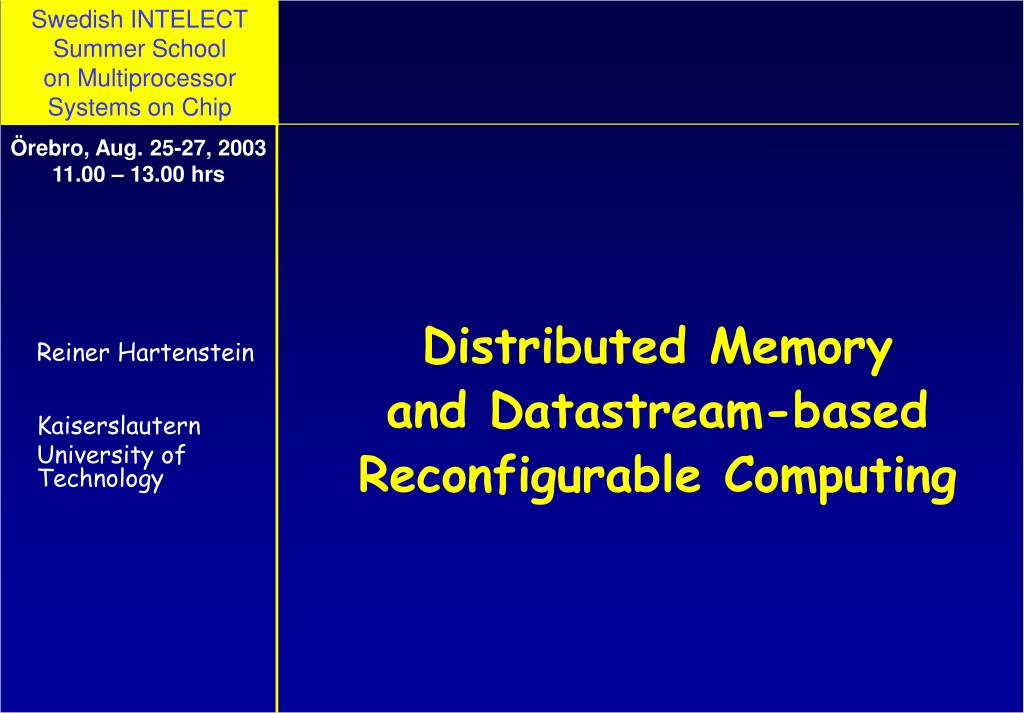 Swedish INTELECT Summer School on Multiprocessor Systems on Chip

Örebro, Aug. 25-27, 2003
11.00 – 13.00 hrs

Reiner Hartenstein

Kaiserslautern
University of Technology

Distributed Memory and Datastream-based Reconfigurable Computing